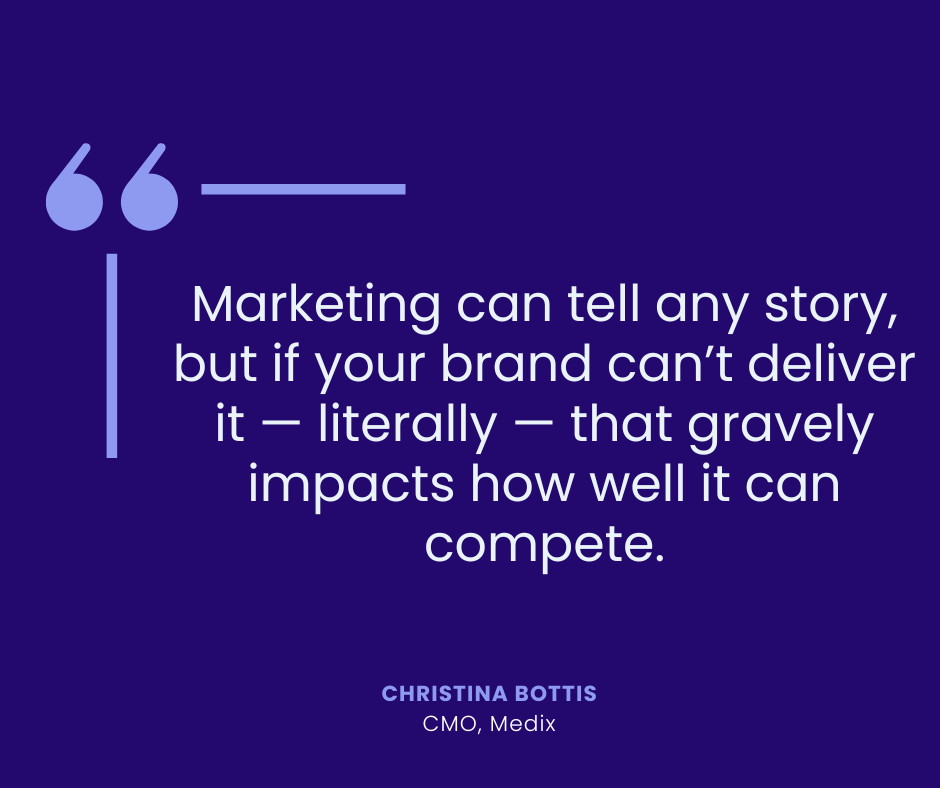 “

Marketing can tell any story, but if your brand can’t deliver it — literally — that gravely impacts how well it can compete.

CHRISTINA BOTTIS
CMO, Medix